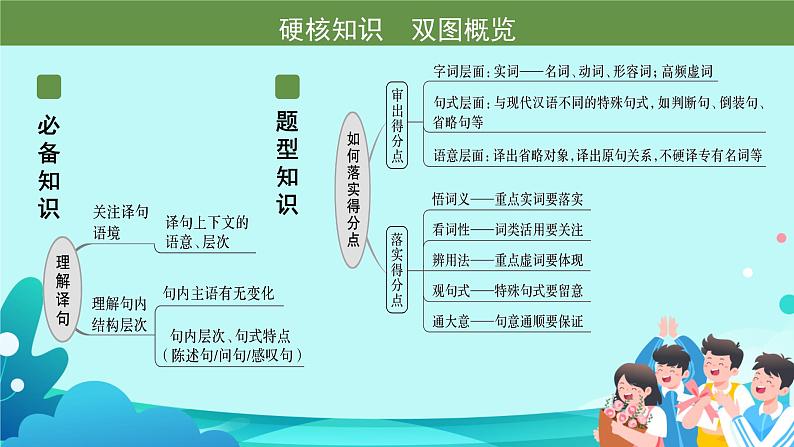 硬核知识　双图概览

必备知识

理解译句

关注译句语境

译句上下文的语意、层次

理解句内结构层次

句内主语有无变化

句内层次、句式特点（陈述句/问句/感叹句）

题型知识

如何落实得分点

审出得分点

字词层面：实词——名词、动词、形容词；高频虚词

句式层面：与现代汉语不同的特殊句式，如判断句、倒装句、省略句等

语意层面：译出省略对象，译出原句关系，不硬译专有名词等

落实得分点

悟词义——重点实词要落实

看词性——词类活用要关注

辨用法——重点虚词要体现

观句式——特殊句式要留意

通大意——句意通顺要保证